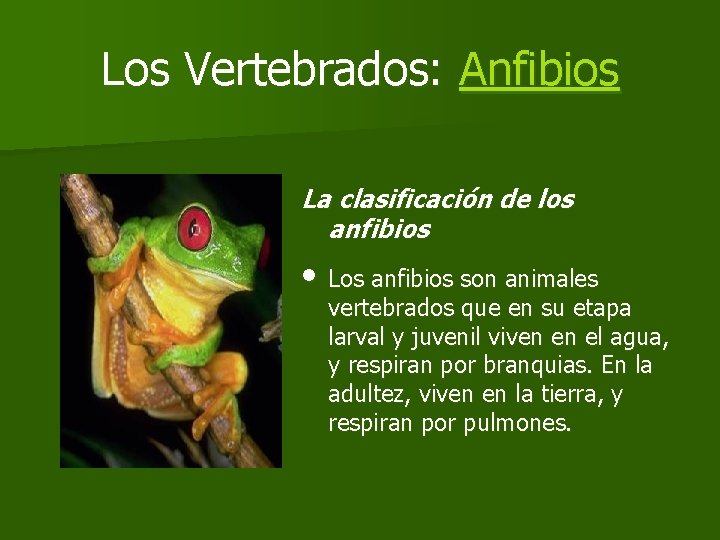 Los Vertebrados: Anfibios

La clasificación de los anfibios

• Los anfibios son animales vertebrados que en su etapa larval y juvenil viven en el agua, y respiran por branquias. En la adultez, viven en la tierra, y respiran por pulmones.